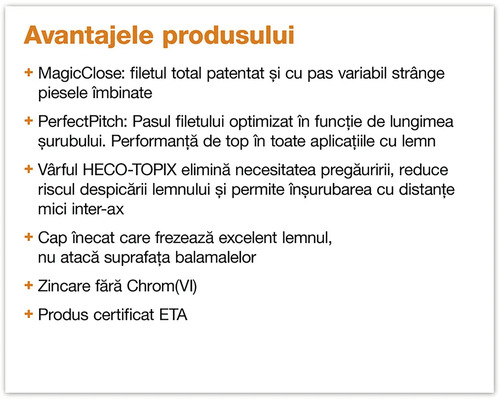 Avantajele produsului

+ MagicClose: filetul total patentat și cu pas variabil strânge piesele îmbinate

+ PerfectPitch: Pasul filetului optimizat în funcție de lungimea șurubului. Performanță de top în toate aplicațiile cu lemn

+ Vârful HECO-TOPIX elimină necesitatea pregăuririi, reduce riscul despicării lemnului și permite înșurubarea cu distanțe mici inter-ax

+ Cap înecat care frezează excelent lemnul, nu atacă suprafața balamalelor

+ Zincare fără Chrom(VI)

+ Produs certificat ETA